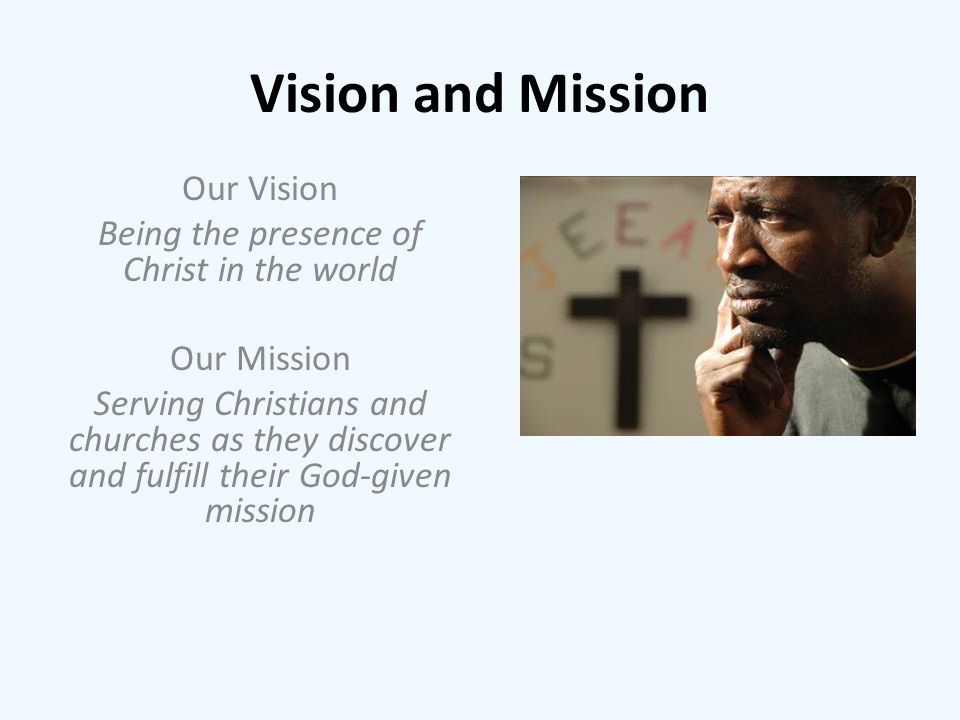 Vision and Mission

Our Vision

Being the presence of Christ in the world

Our Mission

Serving Christians and churches as they discover and fulfill their God-given mission